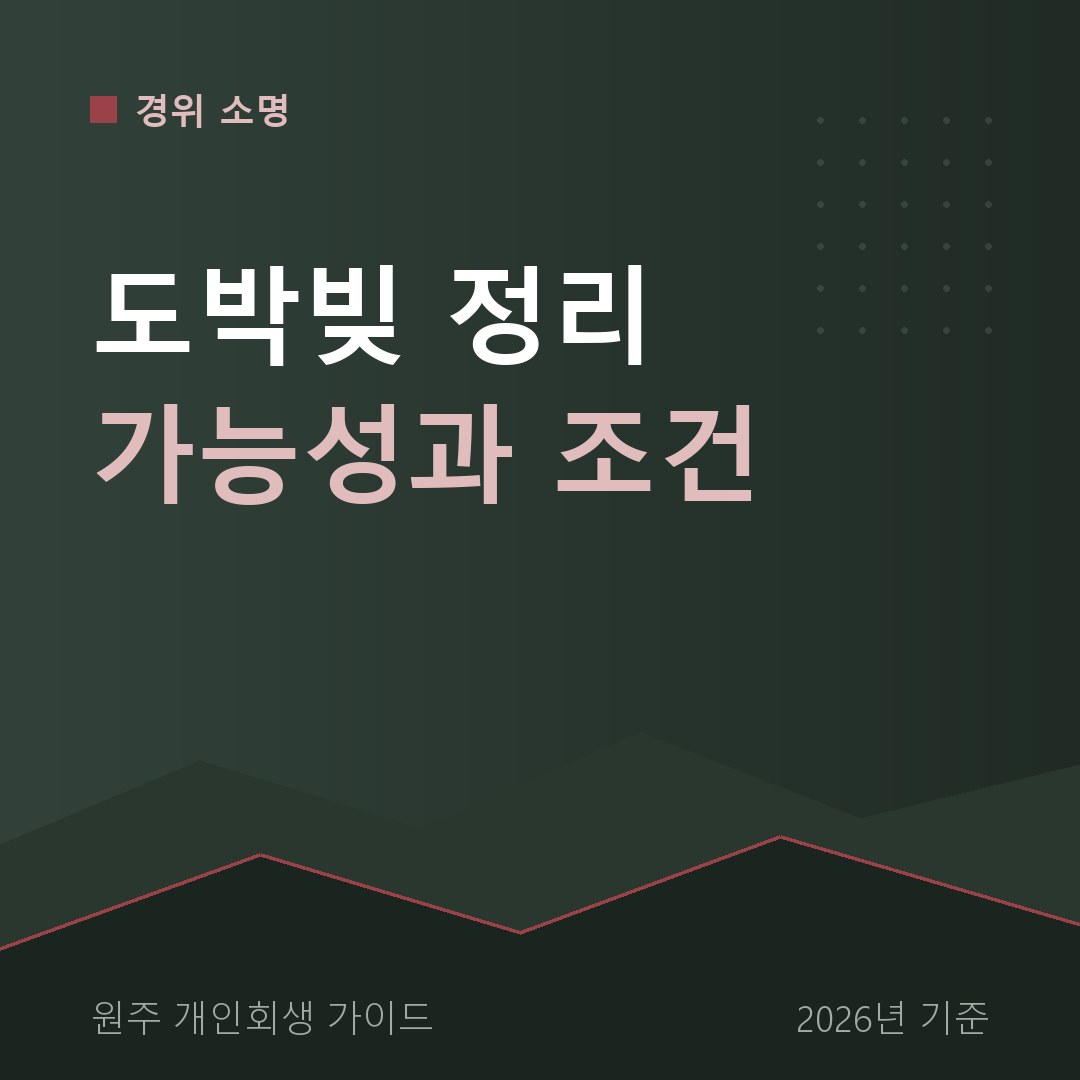 경위 소명

도박빚 정리
가능성과 조건

원주 개인회생 가이드

2026년 기준